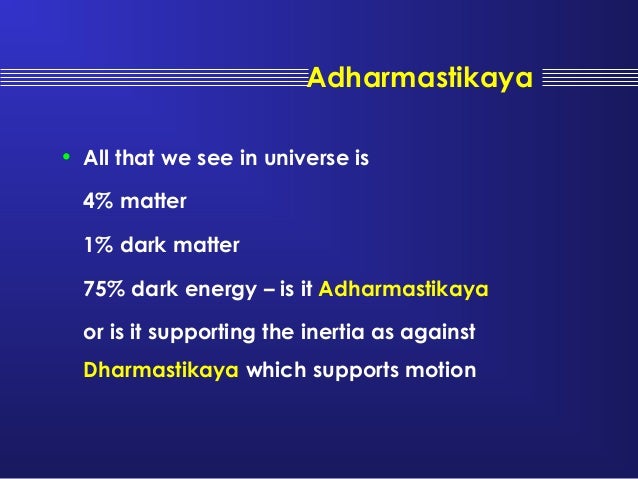 Adharmastikaya

• All that we see in universe is

4% matter

1% dark matter

75% dark energy – is it Adharmastikaya

or is it supporting the inertia as against

Dharmastikaya which supports motion